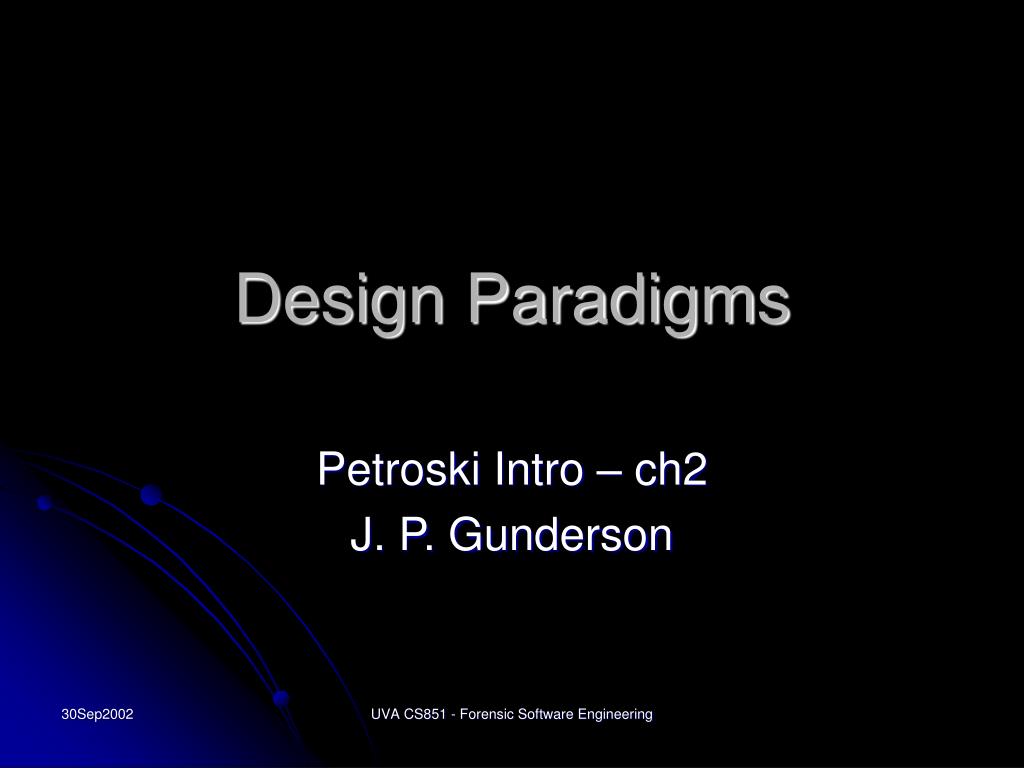 Design Paradigms

Petroski Intro – ch2
J. P. Gunderson

30Sep2002

UVA CS851 - Forensic Software Engineering